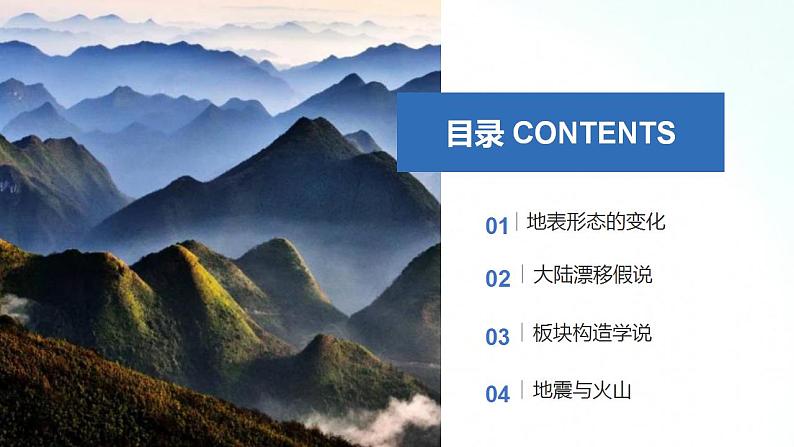 目录 CONTENTS

01 | 地表形态的变化

02 | 大陆漂移假说

03 | 板块构造学说

04 | 地震与火山